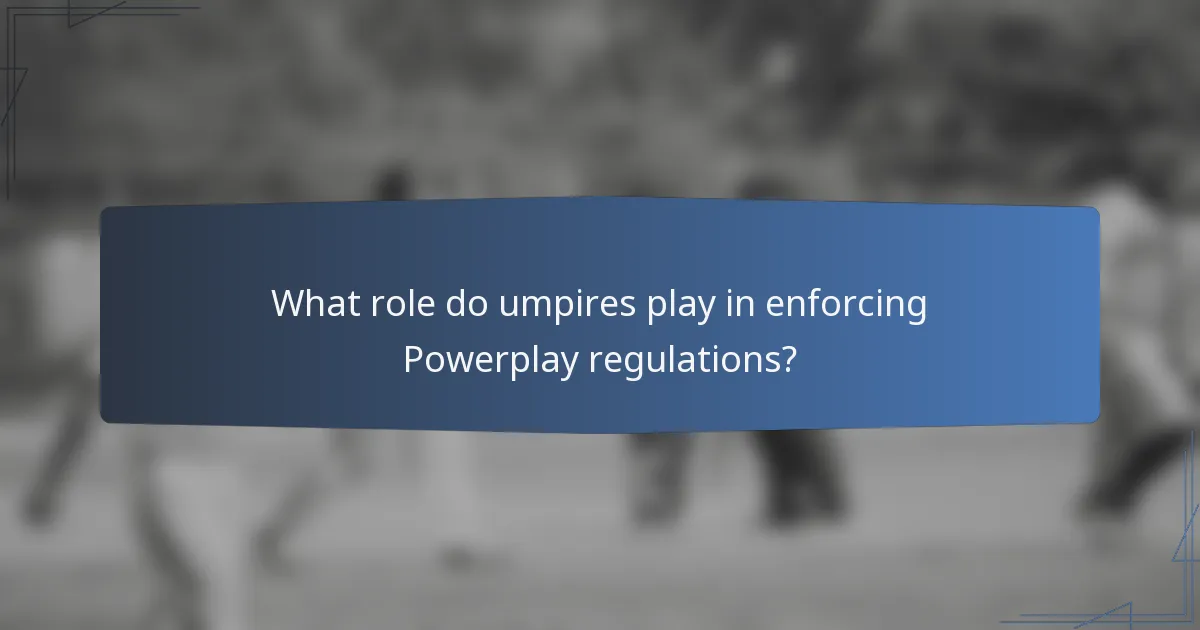 What role do umpires play in enforcing Powerplay regulations?